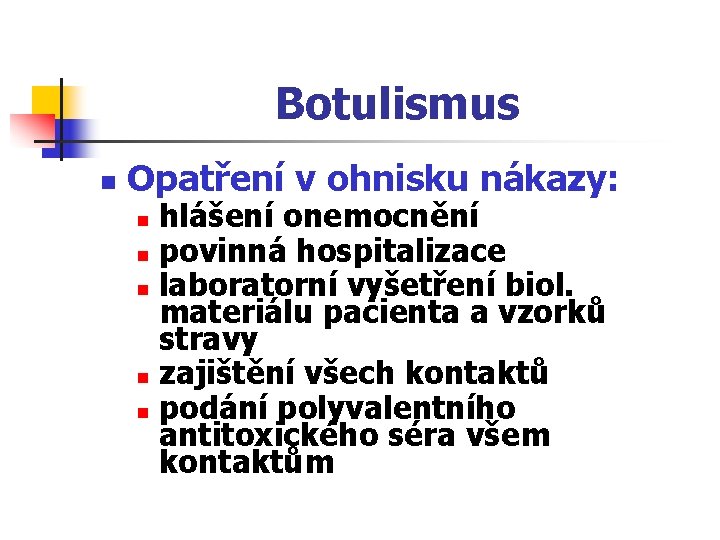 Botulismus

Opatření v ohnisku nákazy:

hlášení onemocnění

povinná hospitalizace

laboratorní vyšetření biol. materiálu pacienta a vzorků stravy

zajištění všech kontaktů

podání polyvalentního antitoxického séra všem kontaktům